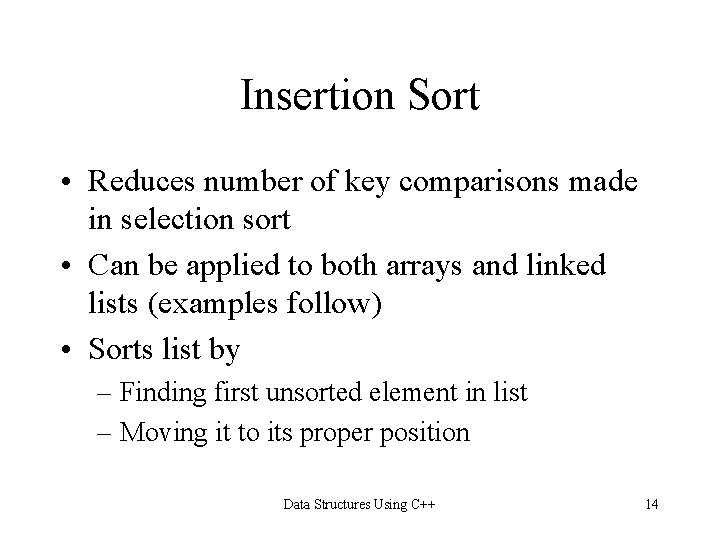 Insertion Sort

• Reduces number of key comparisons made in selection sort

• Can be applied to both arrays and linked lists (examples follow)

• Sorts list by

– Finding first unsorted element in list

– Moving it to its proper position

Data Structures Using C++

14